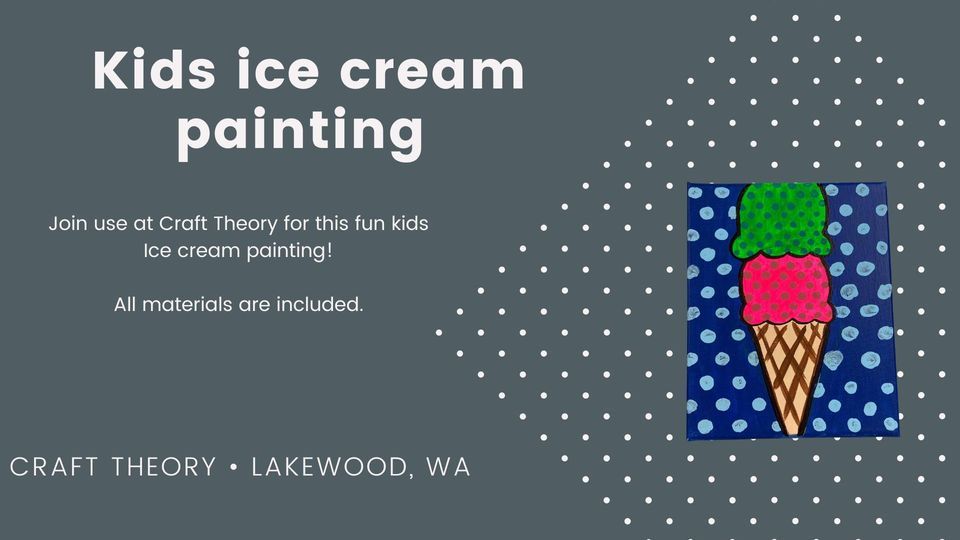 Kids ice cream painting

Join use at Craft Theory for this fun kids Ice cream painting!

All materials are included.

CRAFT THEORY • LAKEWOOD, WA